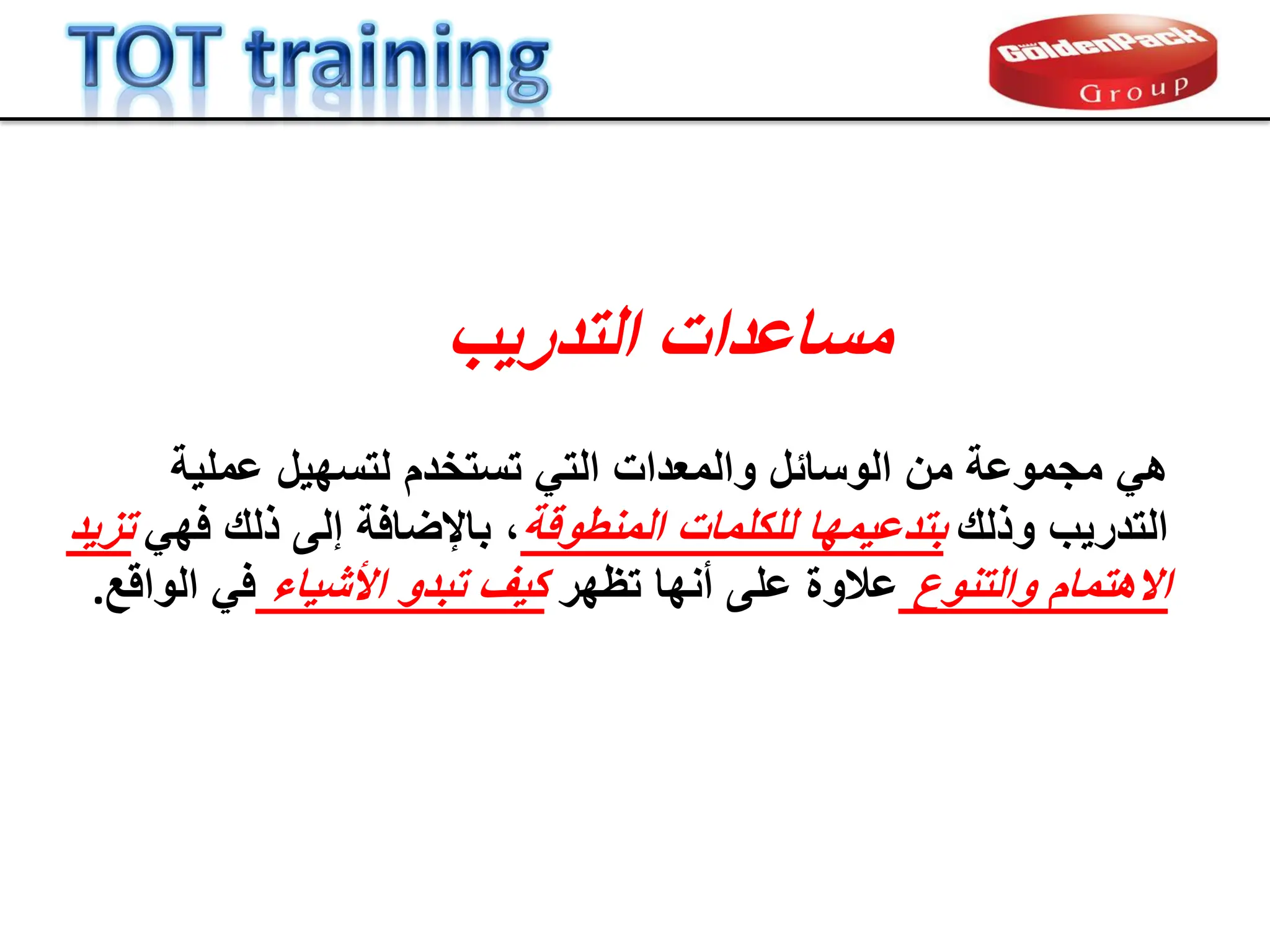 TOT training

GoldenPack Group

مساعدات التدريب

هي مجموعة من الوسائل والمعدات التي تستخدم لتسهيل عملية التدريب وذلك بتدعيمها للكلمات المنطوقة، بالإضافة إلى ذلك فهي تزيد الاهتمام والتنوع علاوة على أنها تظهر كيف تبدو الأشياء في الواقع.